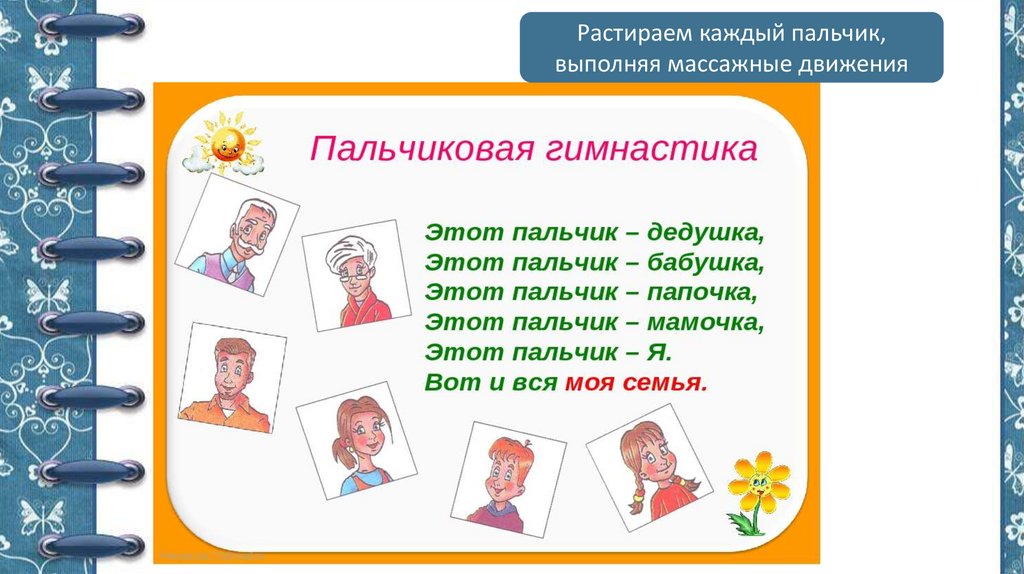 Растираем каждый пальчик, выполняя массажные движения

Пальчиковая гимнастика

Этот пальчик – дедушка,
Этот пальчик – бабушка,
Этот пальчик – папочка,
Этот пальчик – мамочка,
Этот пальчик – Я.
Вот и вся моя семья.